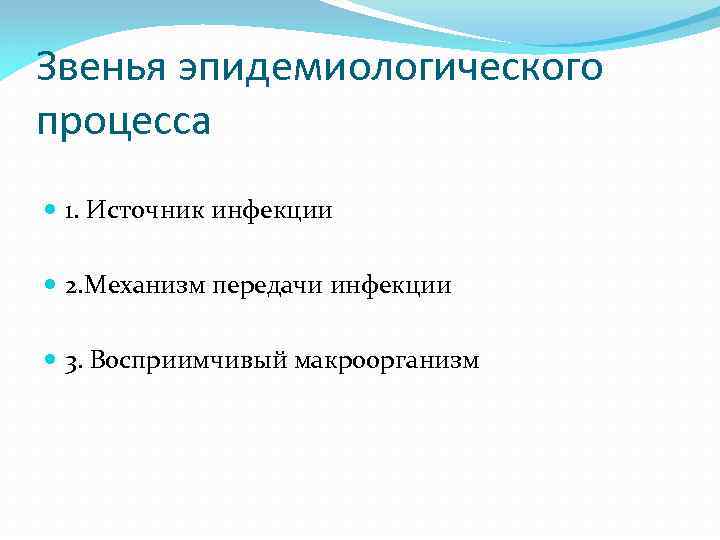 Звенья эпидемиологического процесса

1. Источник инфекции

2.Механизм передачи инфекции

3. Восприимчивый макроорганизм